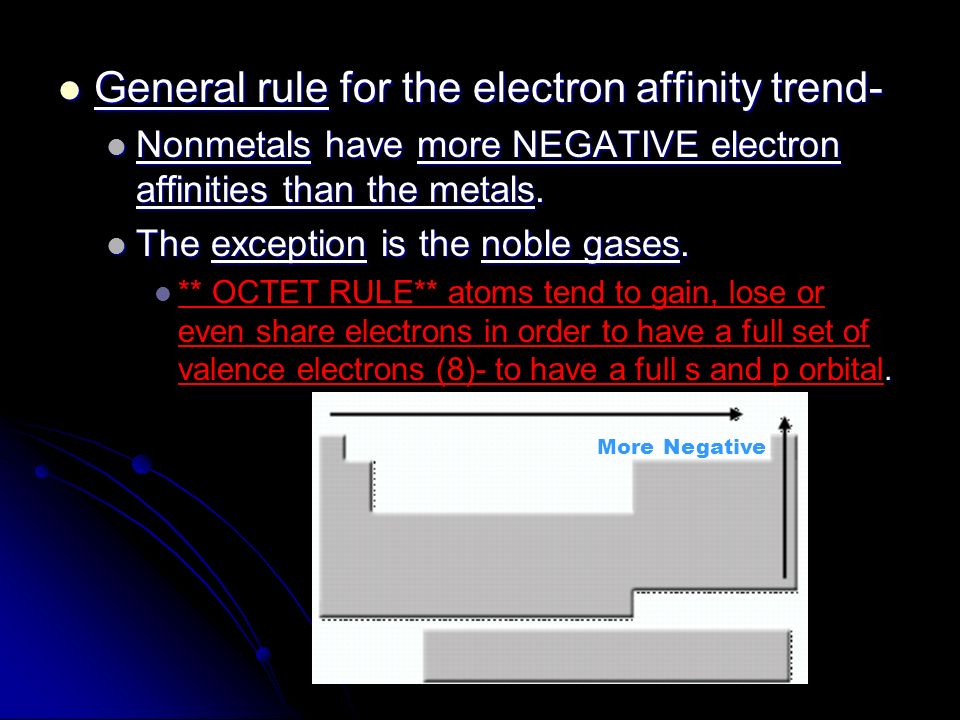 General rule for the electron affinity trend-

Nonmetals have more NEGATIVE electron affinities than the metals.

The exception is the noble gases.

** OCTET RULE** atoms tend to gain, lose or even share electrons in order to have a full set of valence electrons (8)- to have a full s and p orbital.

More Negative